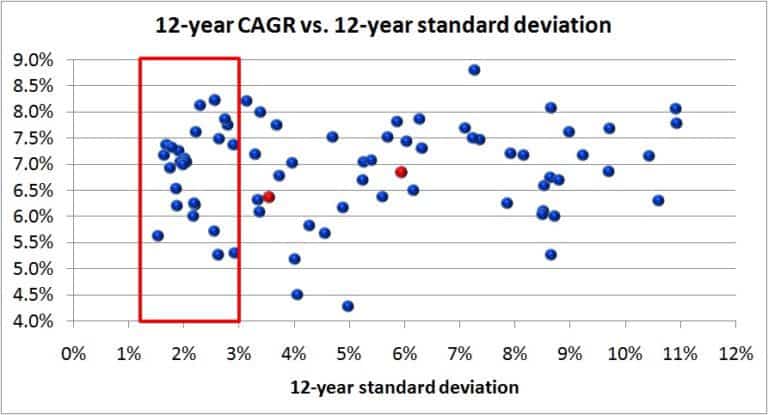 12-year CAGR vs. 12-year standard deviation

9.0%
8.5%
8.0%
7.5%
7.0%
6.5%
6.0%
5.5%
5.0%
4.5%
4.0%

0% 1% 2% 3% 4% 5% 6% 7% 8% 9% 10% 11% 12%

12-year standard deviation